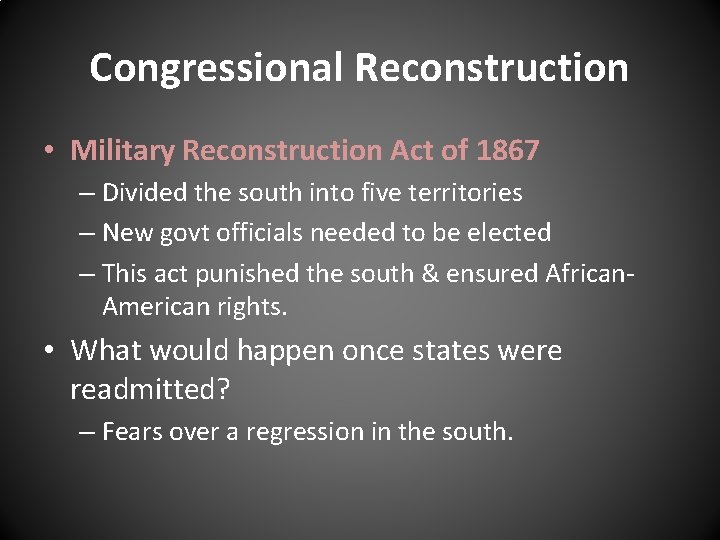 Congressional Reconstruction

• Military Reconstruction Act of 1867
– Divided the south into five territories
– New govt officials needed to be elected
– This act punished the south & ensured African-American rights.

• What would happen once states were readmitted?
– Fears over a regression in the south.